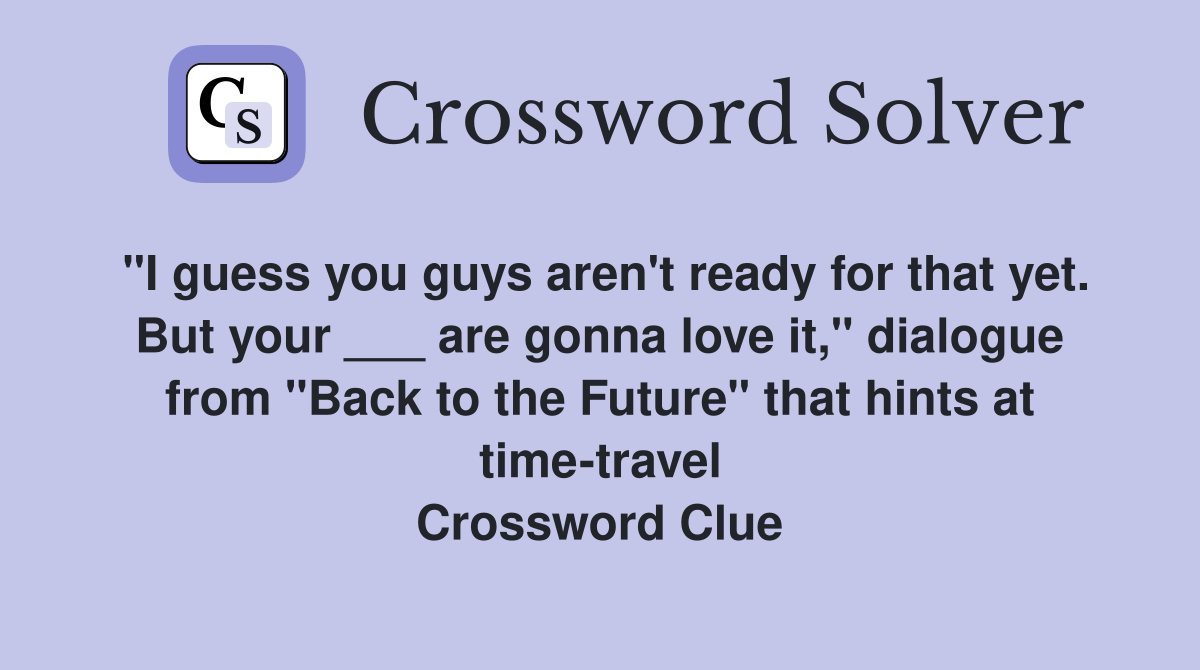 CS

Crossword Solver

"I guess you guys aren't ready for that yet. But your ___ are gonna love it," dialogue from "Back to the Future" that hints at time-travel
Crossword Clue